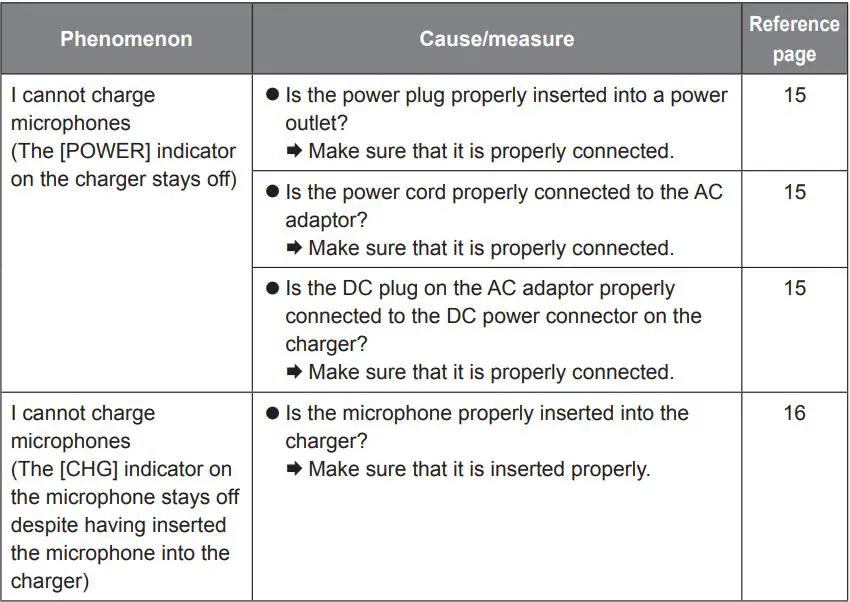 | Phenomenon | Cause/measure | Reference page |
|---|---|---|
| I cannot charge microphones (The [POWER] indicator on the charger stays off) | ● Is the power plug properly inserted into a power outlet? ➡ Make sure that it is properly connected. | 15 |
| | ● Is the power cord properly connected to the AC adaptor? ➡ Make sure that it is properly connected. | 15 |
| | ● Is the DC plug on the AC adaptor properly connected to the DC power connector on the charger? ➡ Make sure that it is properly connected. | 15 |
| I cannot charge microphones (The [CHG] indicator on the microphone stays off despite having inserted the microphone into the charger) | ● Is the microphone properly inserted into the charger? ➡ Make sure that it is inserted properly. | 16 |